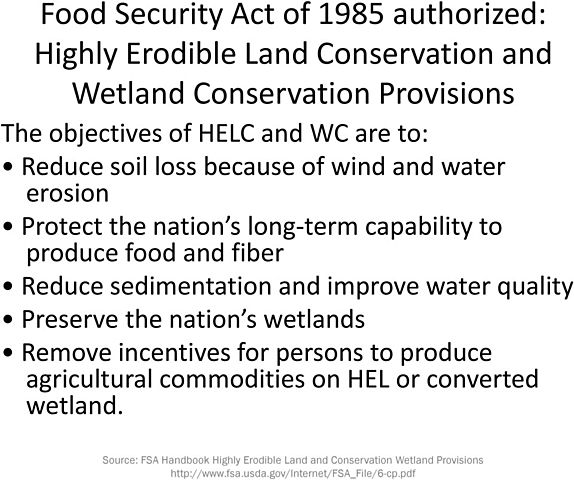 Food Security Act of 1985 authorized: Highly Erodible Land Conservation and Wetland Conservation Provisions

The objectives of HELC and WC are to:

• Reduce soil loss because of wind and water erosion

• Protect the nation's long-term capability to produce food and fiber

• Reduce sedimentation and improve water quality

• Preserve the nation's wetlands

• Remove incentives for persons to produce agricultural commodities on HEL or converted wetland.

Source: FSA Handbook Highly Erodible Land and Conservation Wetland Provisions
http://www.fsa.usda.gov/Internet/FSA_File/6-cp.pdf